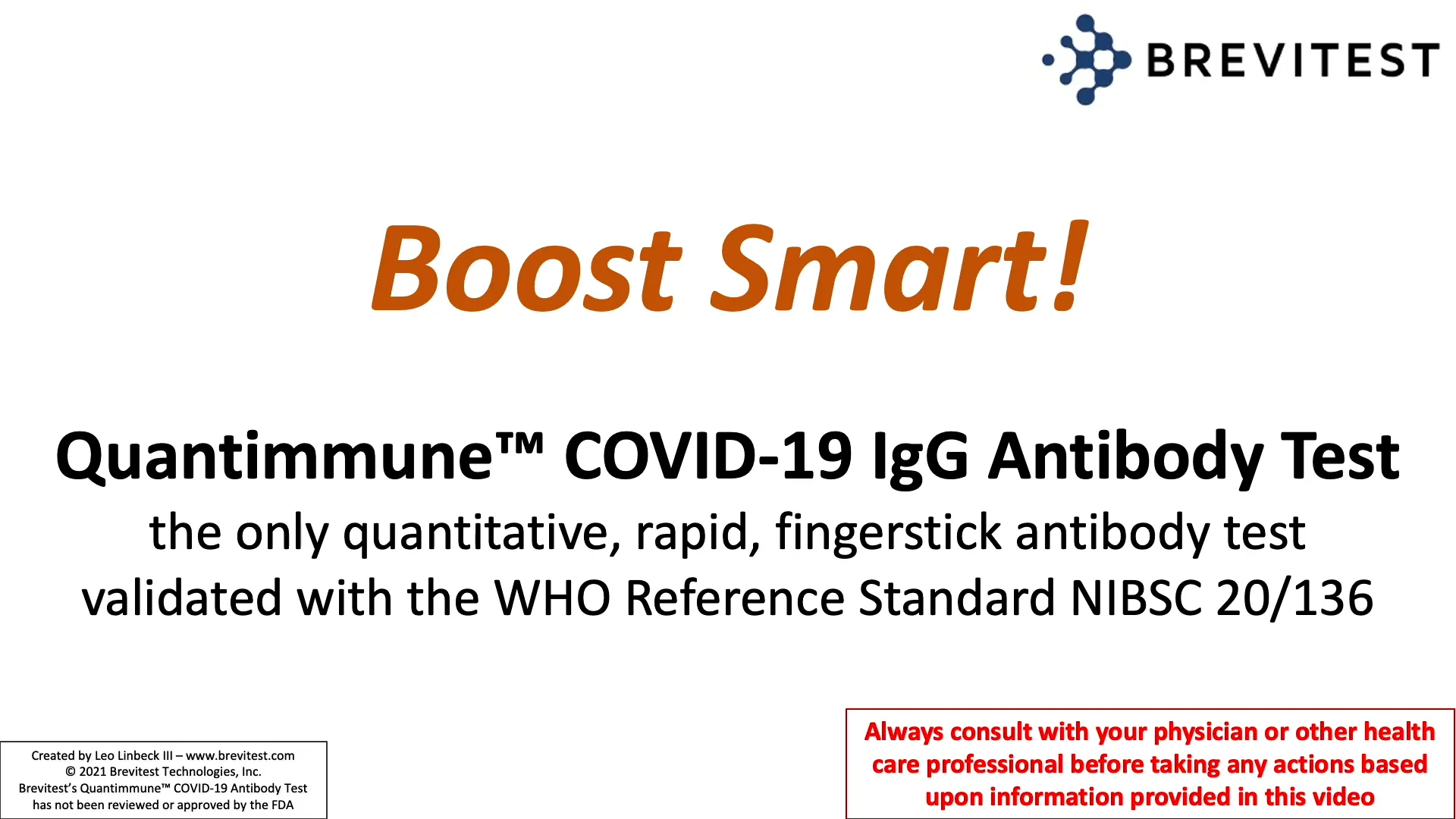 BREVITEST

Boost Smart!

Quantimmune™ COVID-19 IgG Antibody Test
the only quantitative, rapid, fingerstick antibody test validated with the WHO Reference Standard NIBSC 20/136

Created by Leo Linbeck III – www.brevitest.com
© 2021 Brevitest Technologies, Inc.
Brevitest's Quantimmune™ COVID-19 Antibody Test has not been reviewed or approved by the FDA

Always consult with your physician or other health care professional before taking any actions based upon information provided in this video